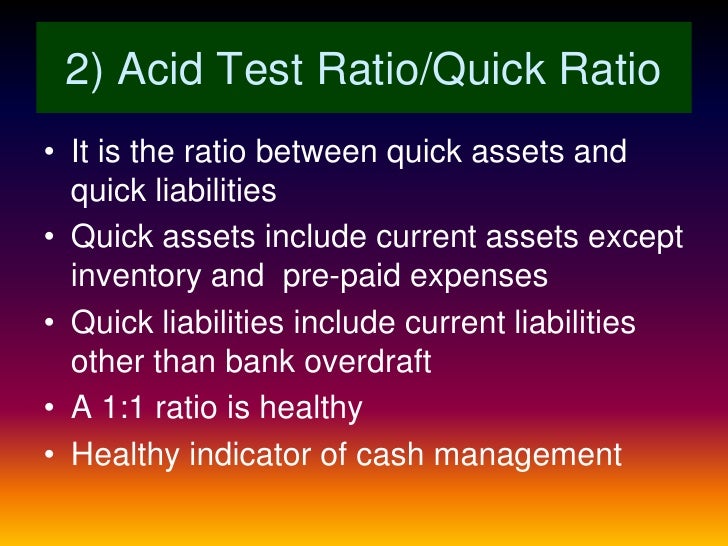 2) Acid Test Ratio/Quick Ratio

• It is the ratio between quick assets and quick liabilities

• Quick assets include current assets except inventory and pre-paid expenses

• Quick liabilities include current liabilities other than bank overdraft

• A 1:1 ratio is healthy

• Healthy indicator of cash management